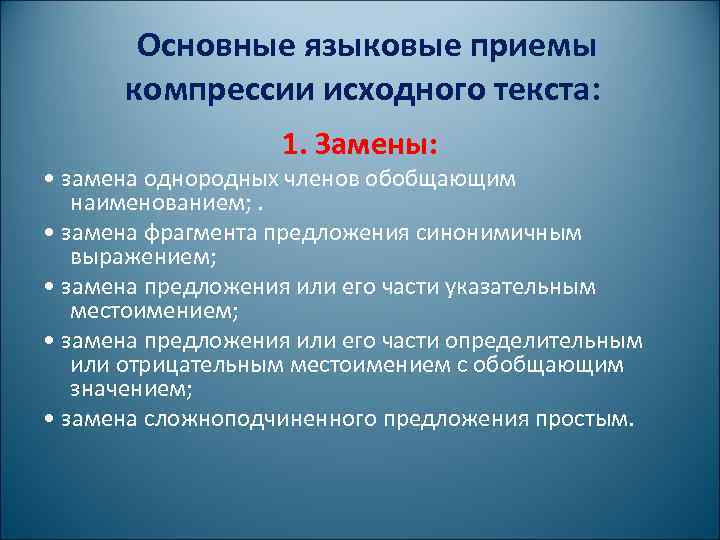 Основные языковые приемы компрессии исходного текста:

1. Замены:

• замена однородных членов обобщающим наименованием; .

• замена фрагмента предложения синонимичным выражением;

• замена предложения или его части указательным местоимением;

• замена предложения или его части определительным или отрицательным местоимением с обобщающим значением;

• замена сложноподчиненного предложения простым.